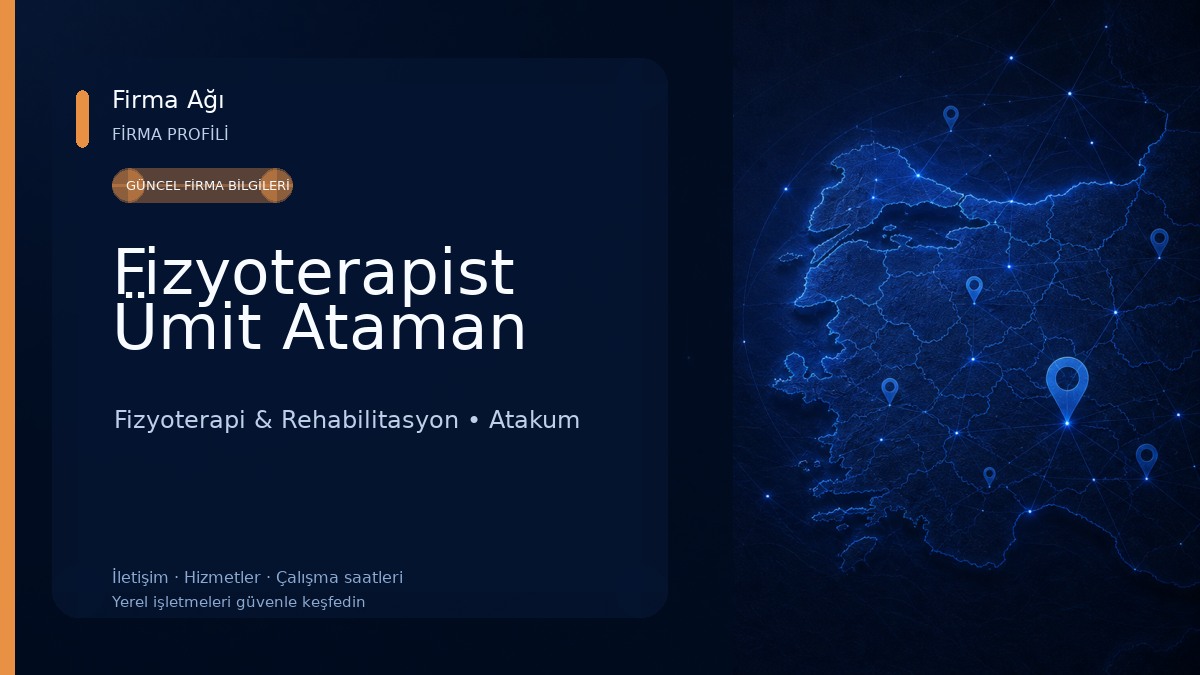 Firma Ağı
FİRMA PROFİLİ

GÜNCEL FİRMA BİLGİLERİ

Fizyoterapist Ümit Ataman

Fizyoterapi & Rehabilitasyon • Atakum

İletişim · Hizmetler · Çalışma saatleri
Yerel işletmeleri güvenle keşfedin